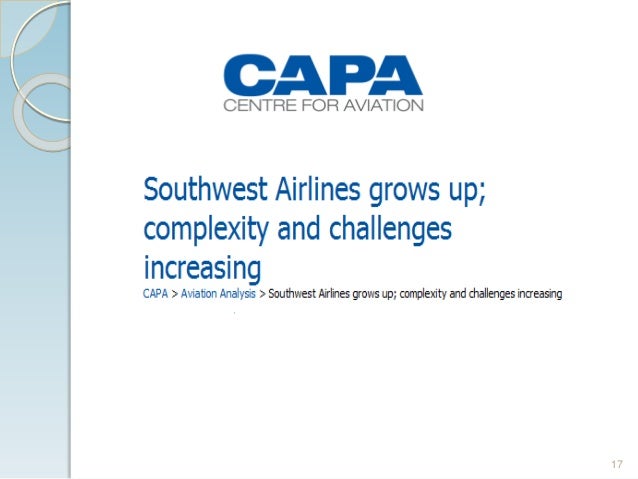 CAPA
CENTRE FOR AVIATION

Southwest Airlines grows up; complexity and challenges increasing

CAPA > Aviation Analysis > Southwest Airlines grows up; complexity and challenges increasing

17